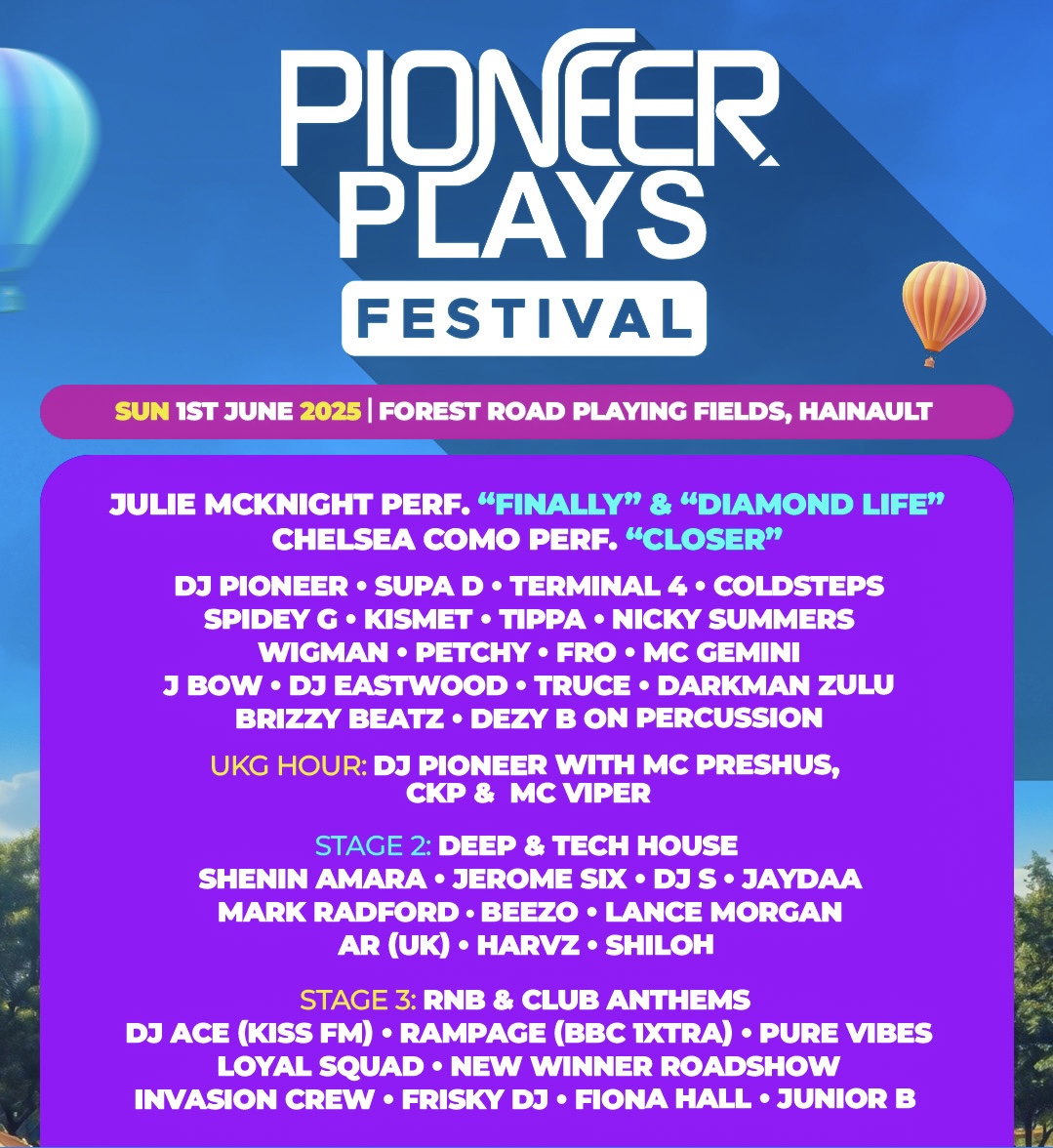 PIONEER PLAYS
FESTIVAL

SUN 1ST JUNE 2025 | FOREST ROAD PLAYING FIELDS, HAINAULT

JULIE MCKNIGHT PERF. “FINALLY” & “DIAMOND LIFE”
CHELSEA COMO PERF. “CLOSER”

DJ PIONEER • SUPA D • TERMINAL 4 • COLDSTEPS
SPIDEY G • KISMET • TIPPA • NICKY SUMMERS
WIGMAN • PETCHY • FRO • MC GEMINI
J BOW • DJ EASTWOOD • TRUCE • DARKMAN ZULU
BRIZZY BEATZ • DEZY B ON PERCUSSION

UKG HOUR: DJ PIONEER WITH MC PRESHUS, CKP & MC VIPER

STAGE 2: DEEP & TECH HOUSE
SHENIN AMARA • JEROME SIX • DJ S • JAYDAA
MARK RADFORD • BEEZO • LANCE MORGAN
AR (UK) • HARVZ • SHILOH

STAGE 3: RNB & CLUB ANTHEMS
DJ ACE (KISS FM) • RAMPAGE (BBC 1XTRA) • PURE VIBES
LOYAL SQUAD • NEW WINNER ROADSHOW
INVASION CREW • FRISKY DJ • FIONA HALL • JUNIOR B